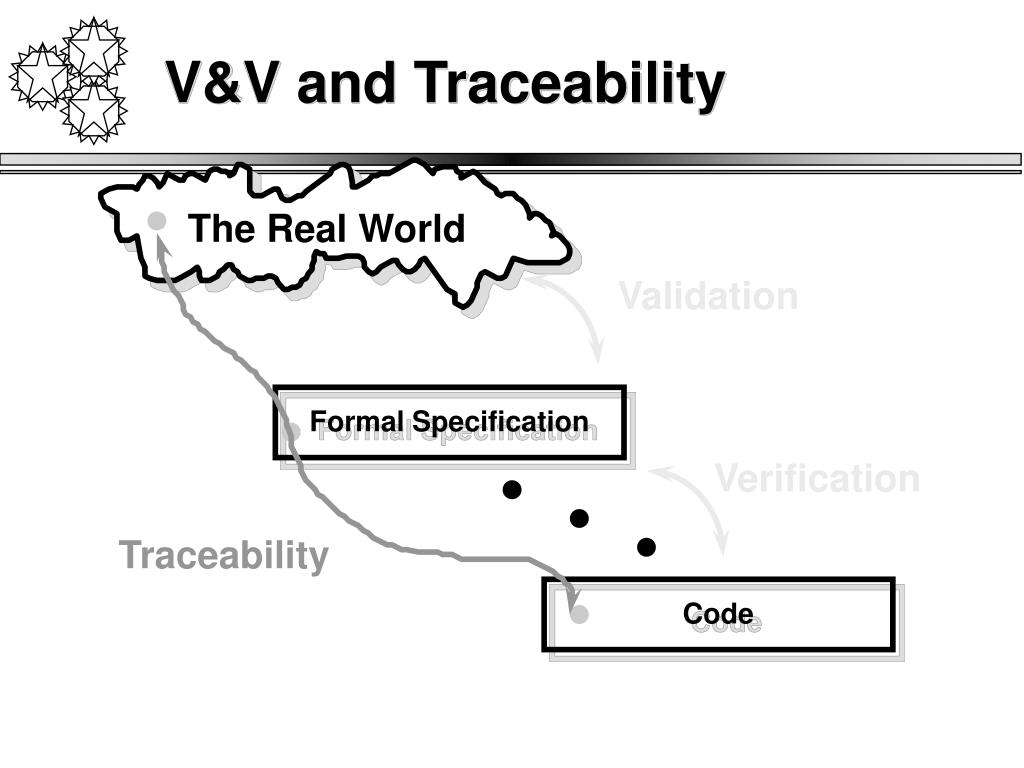 V&V and Traceability

The Real World

Validation

Formal Specification

Verification

Traceability

Code